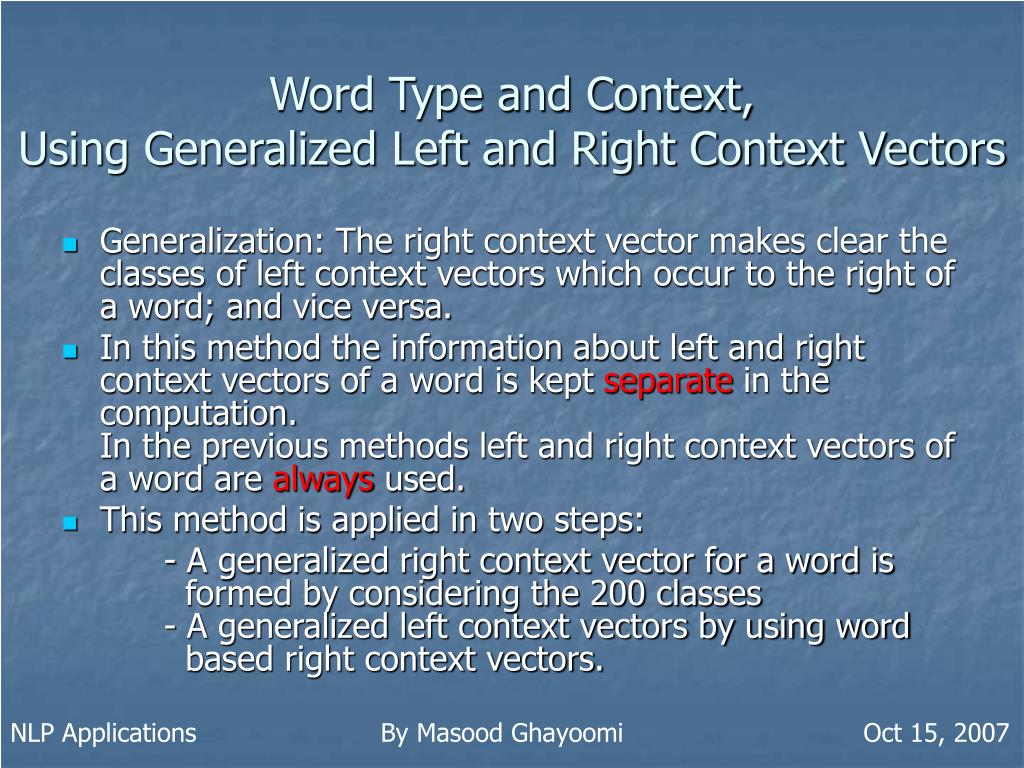 Word Type and Context,
Using Generalized Left and Right Context Vectors

Generalization: The right context vector makes clear the classes of left context vectors which occur to the right of a word; and vice versa.

In this method the information about left and right context vectors of a word is kept separate in the computation.
In the previous methods left and right context vectors of a word are always used.

This method is applied in two steps:
- A generalized right context vector for a word is formed by considering the 200 classes
- A generalized left context vectors by using word based right context vectors.

NLP Applications
By Masood Ghayoomi
Oct 15, 2007